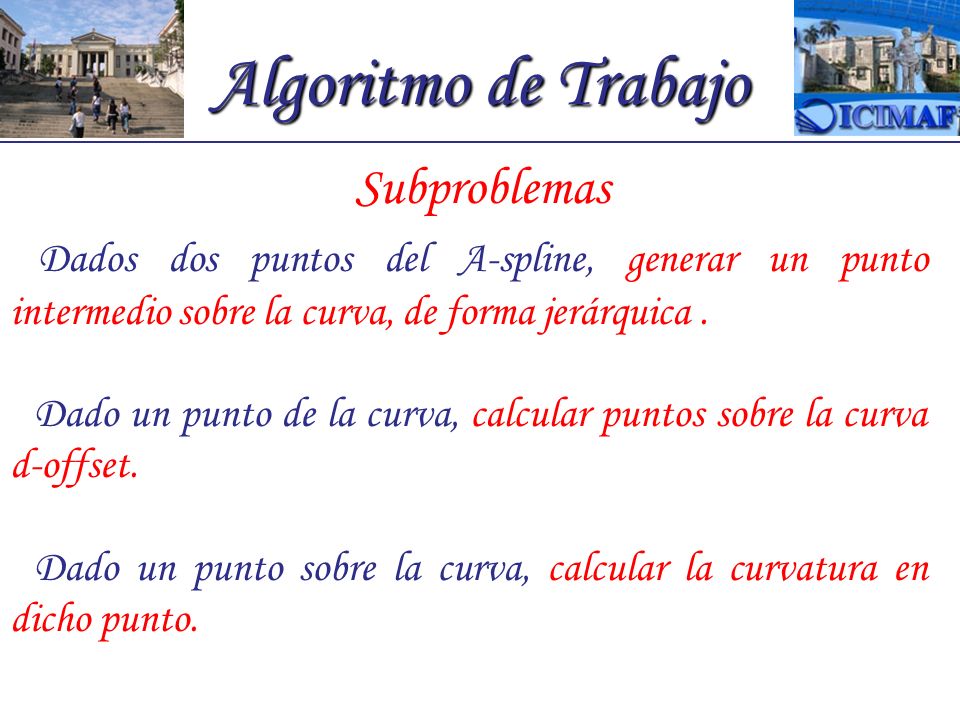 Algoritmo de Trabajo

ICIMAF

Subproblemas

Dados dos puntos del A-spline, generar un punto intermedio sobre la curva, de forma jerárquica .

Dado un punto de la curva, calcular puntos sobre la curva d-offset.

Dado un punto sobre la curva, calcular la curvatura en dicho punto.